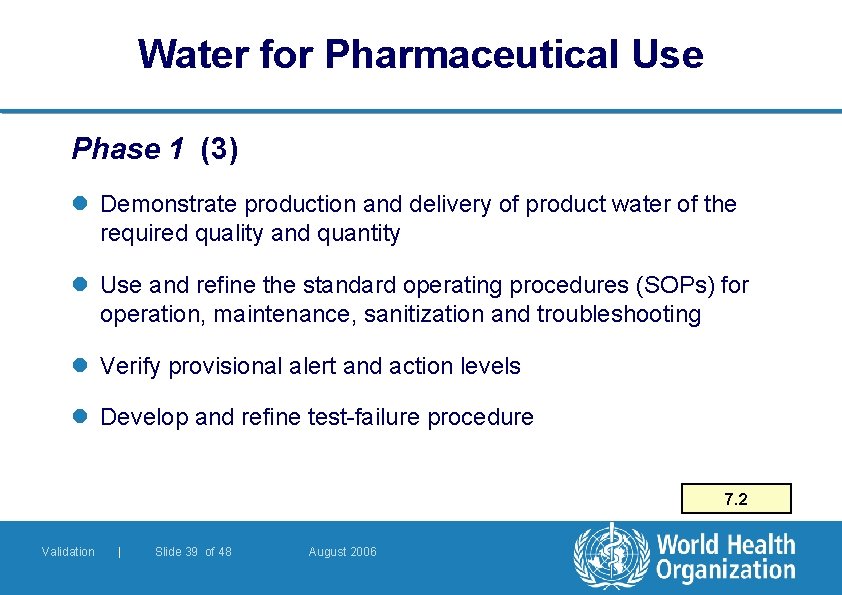 Water for Pharmaceutical Use

Phase 1 (3)

Demonstrate production and delivery of product water of the required quality and quantity

Use and refine the standard operating procedures (SOPs) for operation, maintenance, sanitization and troubleshooting

Verify provisional alert and action levels

Develop and refine test-failure procedure

7.2

Validation | Slide 39 of 48 August 2006

World Health Organization